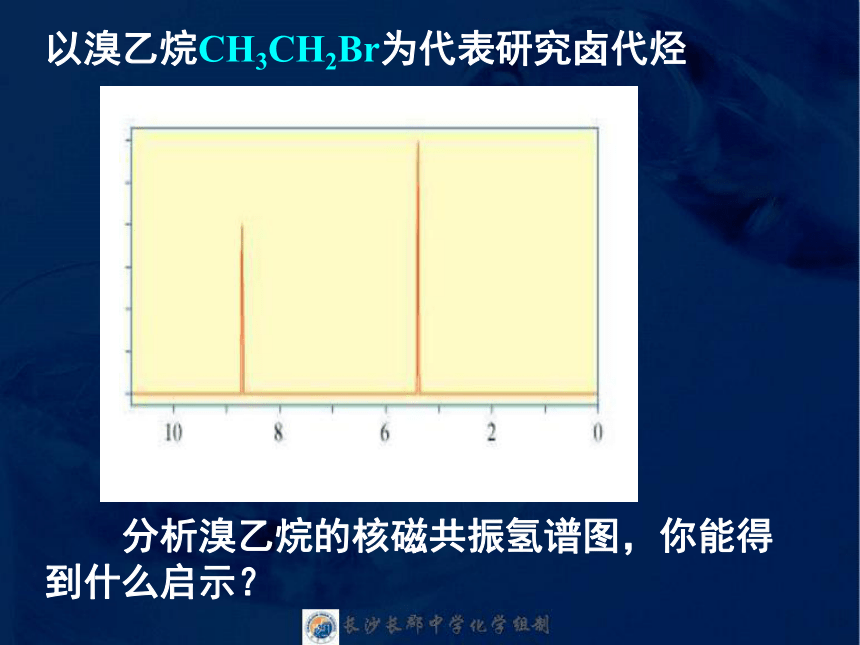 以溴乙烷$CH_3CH_2Br$为代表研究卤代烃

10
8
6
2
0

分析溴乙烷的核磁共振氢谱图，你能得到什么启示？

长沙长郡中学化学组制